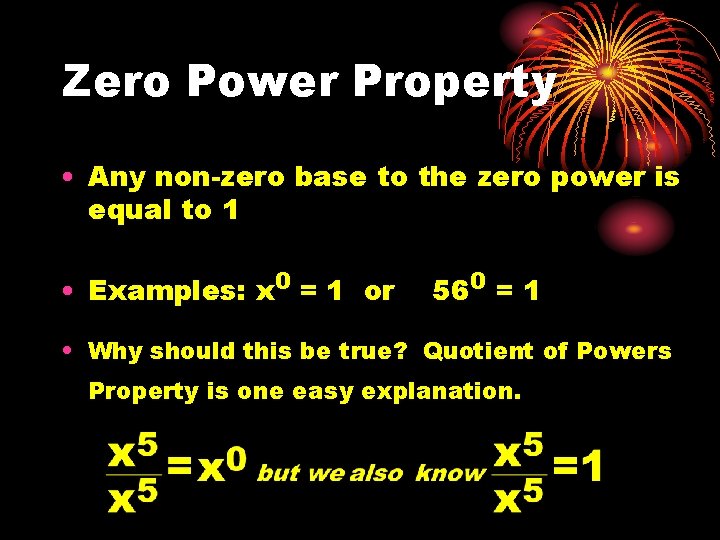 Zero Power Property

• Any non-zero base to the zero power is equal to 1

• Examples: $x^0 = 1$ or $56^0 = 1$

• Why should this be true? Quotient of Powers Property is one easy explanation.

$\frac{x^5}{x^5} = x^0$ but we also know $\frac{x^5}{x^5} = 1$